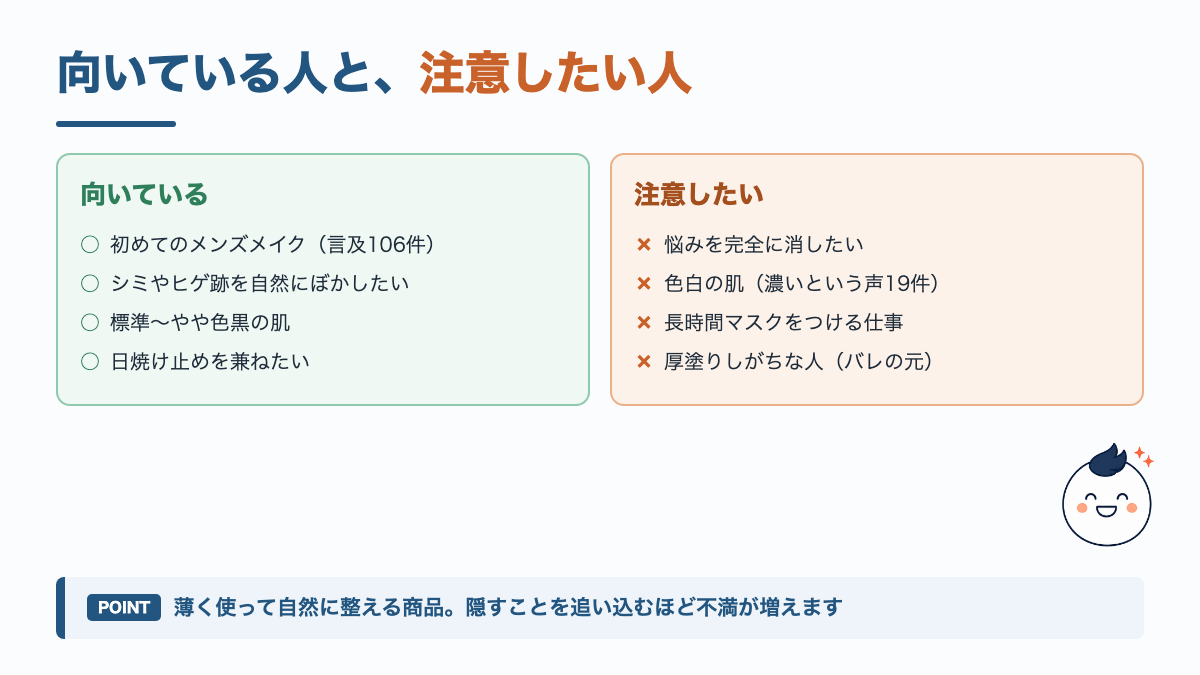 向いている人と、注意したい人

向いている

○ 初めてのメンズメイク（言及106件）
○ シミやヒゲ跡を自然にぼかしたい
○ 標準〜やや色黒の肌
○ 日焼け止めを兼ねたい

注意したい

× 悩みを完全に消したい
× 色白の肌（濃いという声19件）
× 長時間マスクをつける仕事
× 厚塗りしがちな人（バレの元）

POINT 薄く使って自然に整える商品。隠すことを追い込むほど不満が増えます